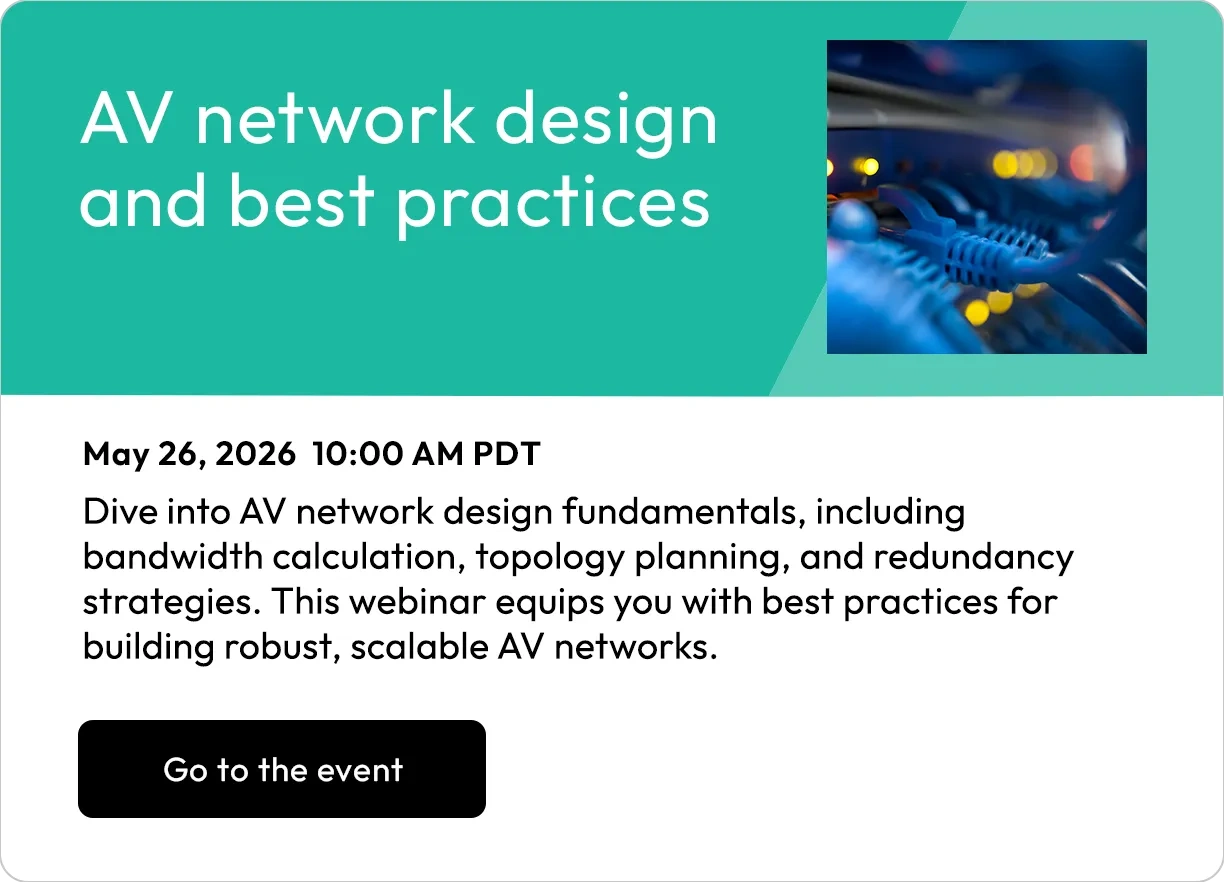 AV network design and best practices

May 26, 2026 10:00 AM PDT

Dive into AV network design fundamentals, including bandwidth calculation, topology planning, and redundancy strategies. This webinar equips you with best practices for building robust, scalable AV networks.

Go to the event